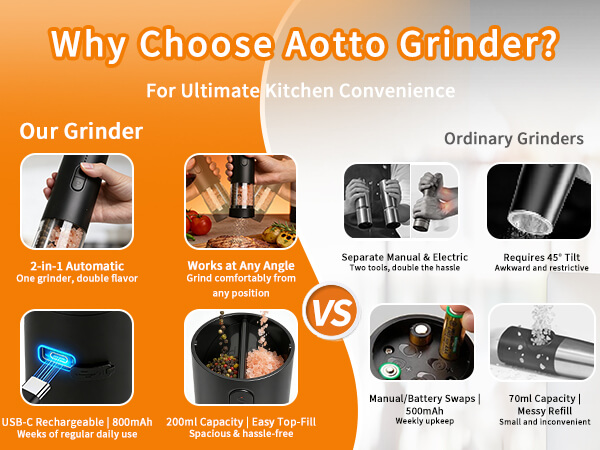 Why Choose Aotto Grinder?

For Ultimate Kitchen Convenience

Our Grinder

2-in-1 Automatic
One grinder, double flavor

Works at Any Angle
Grind comfortably from any position

USB-C Rechargeable | 800mAh
Weeks of regular daily use

200ml Capacity | Easy Top-Fill
Spacious & hassle-free

VS

Ordinary Grinders

Separate Manual & Electric
Two tools, double the hassle

Requires 45° Tilt
Awkward and restrictive

Manual/Battery Swaps | 500mAh
Weekly upkeep

70ml Capacity | Messy Refill
Small and inconvenient